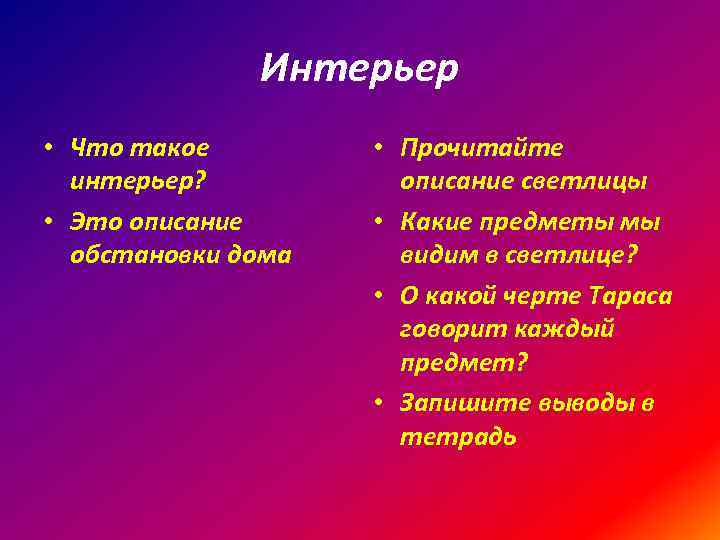 Интерьер

• Что такое интерьер?
• Это описание обстановки дома

• Прочитайте описание светлицы
• Какие предметы мы видим в светлице?
• О какой черте Тараса говорит каждый предмет?
• Запишите выводы в тетрадь